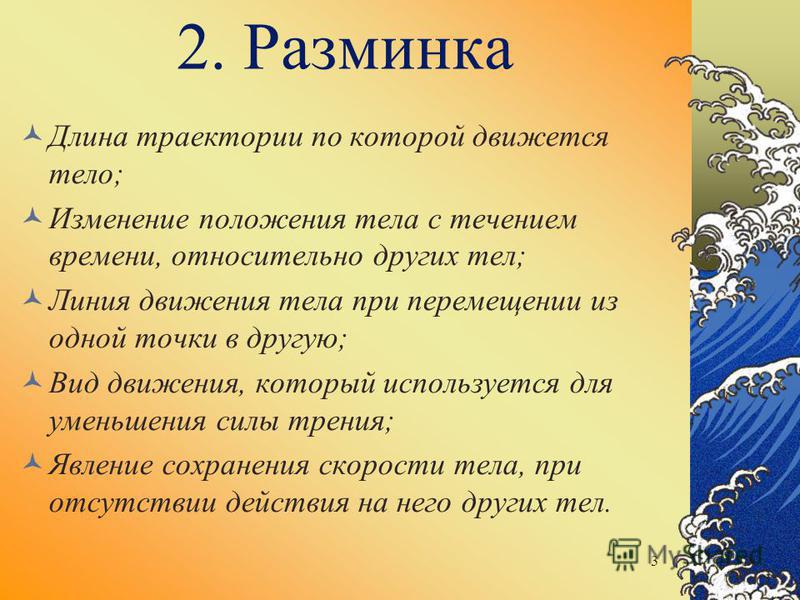 2. Разминка

Длина траектории по которой движется тело;

Изменение положения тела с течением времени, относительно других тел;

Линия движения тела при перемещении из одной точки в другую;

Вид движения, который используется для уменьшения силы трения;

Явление сохранения скорости тела, при отсутствии действия на него других тел.

3

MyShared